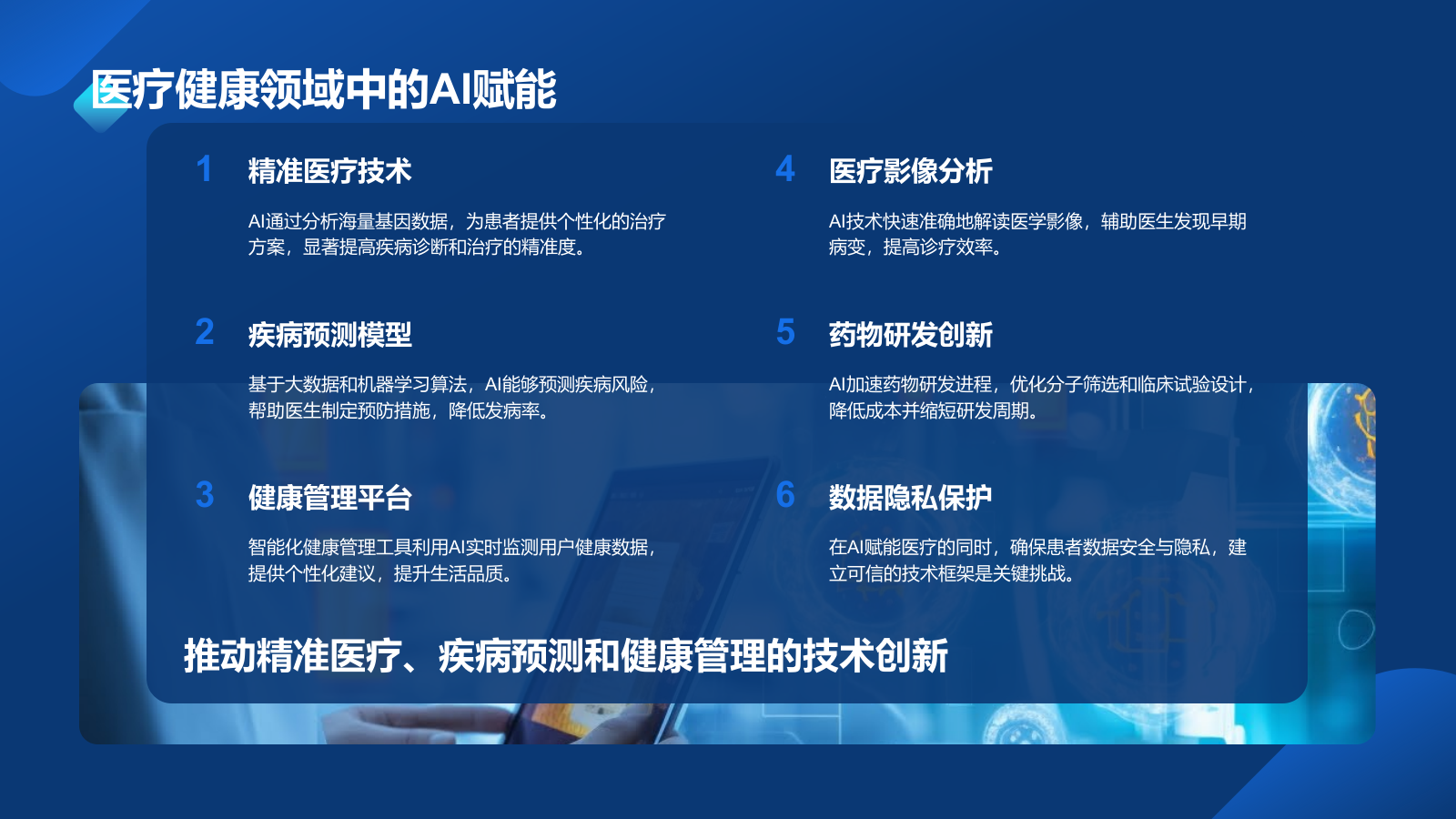 医疗健康领域中的AI赋能

1 精准医疗技术

AI通过分析海量基因数据，为患者提供个性化的治疗方案，显著提高疾病诊断和治疗的精准度。

2 疾病预测模型

基于大数据和机器学习算法，AI能够预测疾病风险，帮助医生制定预防措施，降低发病率。

3 健康管理平台

智能化健康管理工具利用AI实时监测用户健康数据，提供个性化建议，提升生活品质。

4 医疗影像分析

AI技术快速准确地解读医学影像，辅助医生发现早期病变，提高诊疗效率。

5 药物研发创新

AI加速药物研发进程，优化分子筛选和临床试验设计，降低成本并缩短研发周期。

6 数据隐私保护

在AI赋能医疗的同时，确保患者数据安全与隐私，建立可信的技术框架是关键挑战。

推动精准医疗、疾病预测和健康管理的技术创新